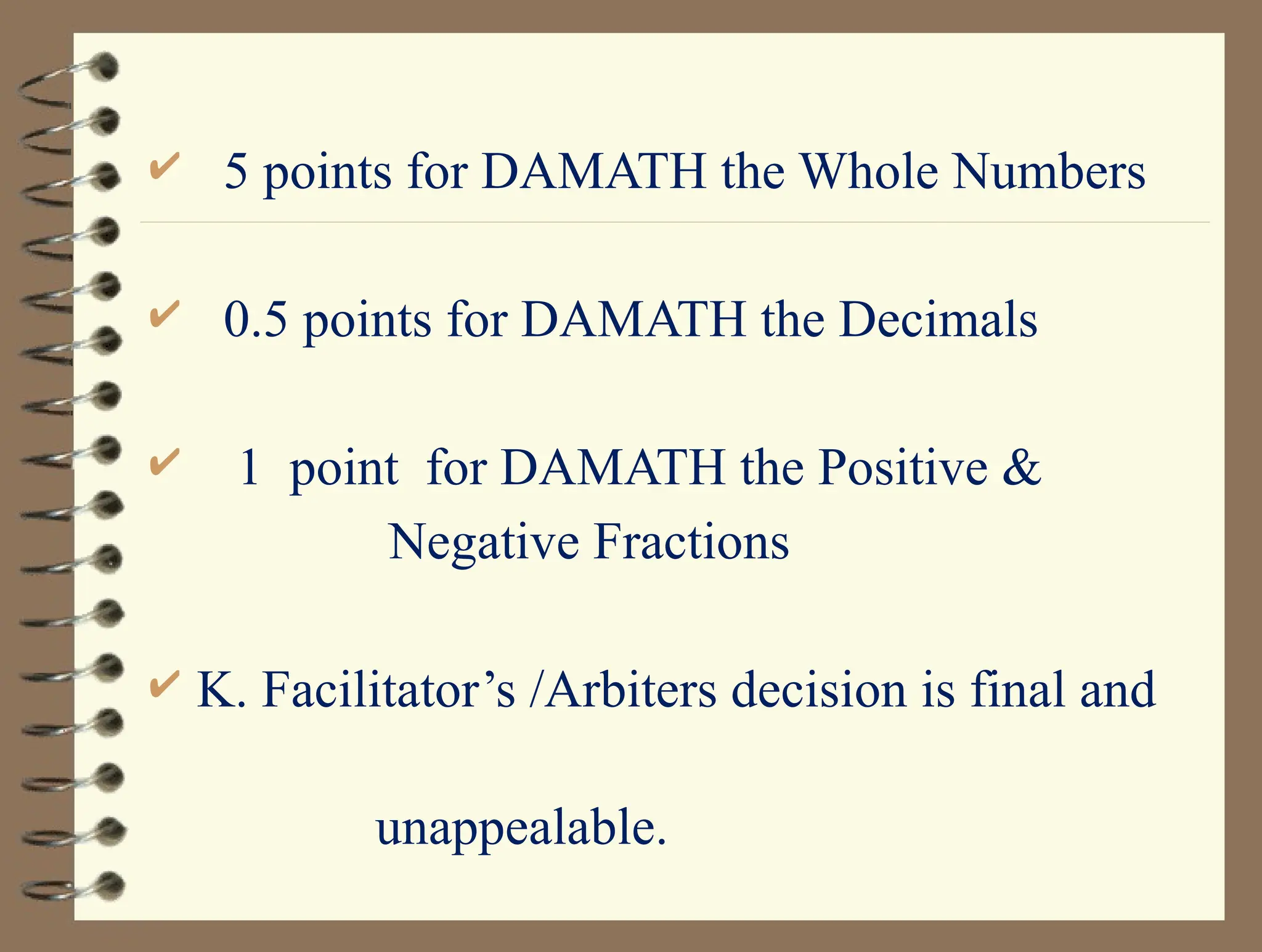 ✔ 5 points for DAMATH the Whole Numbers

✔ 0.5 points for DAMATH the Decimals

✔ 1 point for DAMATH the Positive & Negative Fractions

✔ K. Facilitator’s /Arbiters decision is final and

unappealable.